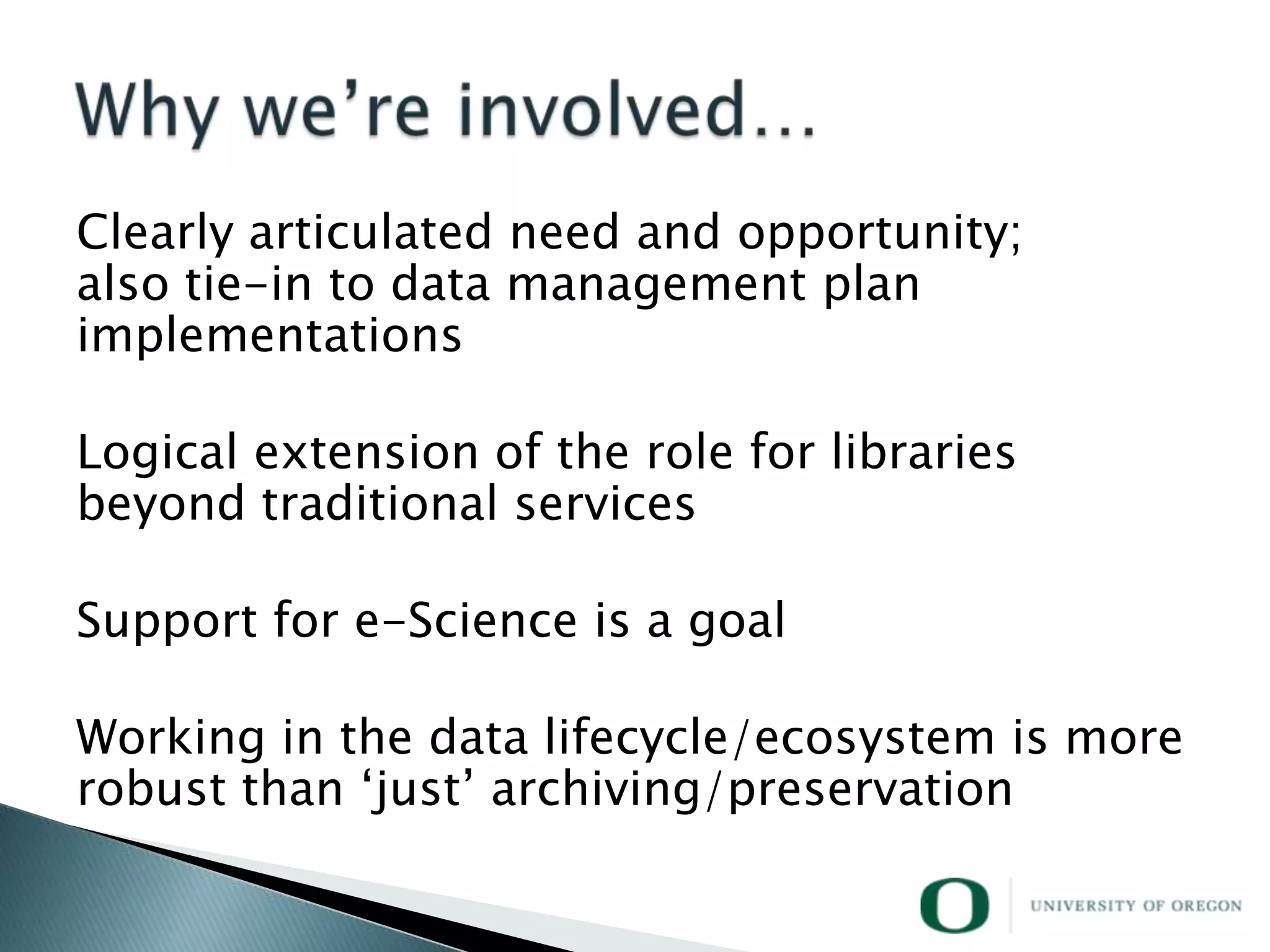 Why we're involved…

Clearly articulated need and opportunity; also tie-in to data management plan implementations

Logical extension of the role for libraries beyond traditional services

Support for e-Science is a goal

Working in the data lifecycle/ecosystem is more robust than 'just' archiving/preservation

O UNIVERSITY OF OREGON